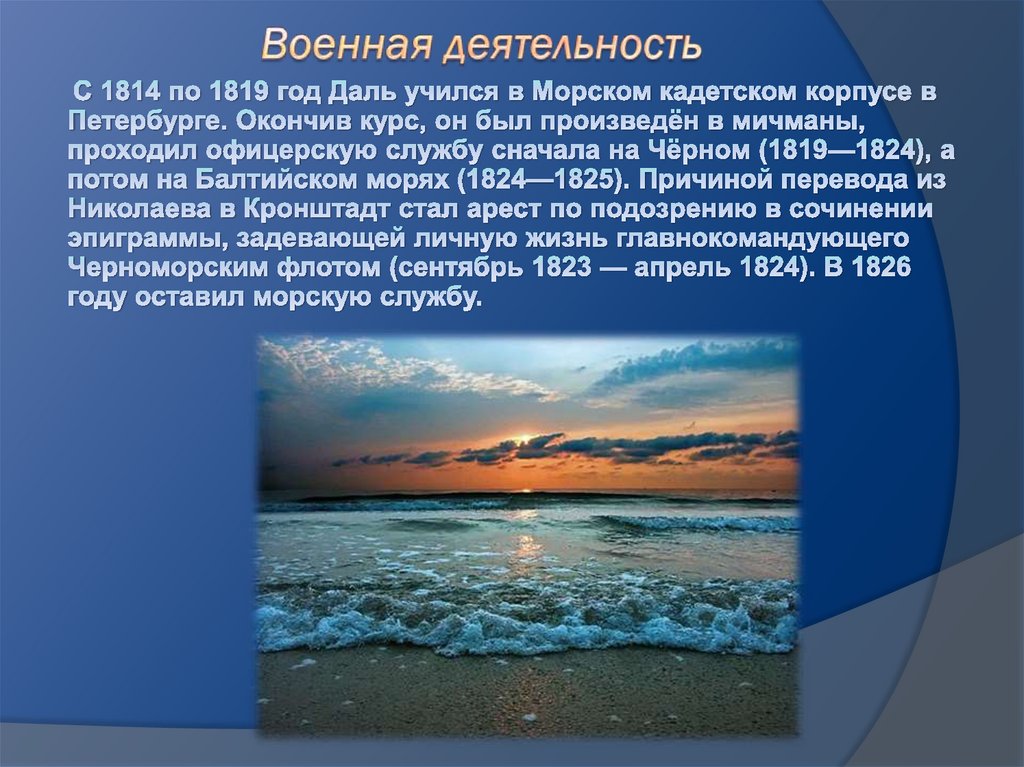 Военная деятельность

С 1814 по 1819 год Даль учился в Морском кадетском корпусе в Петербурге. Окончив курс, он был произведён в мичманы, проходил офицерскую службу сначала на Чёрном (1819—1824), а потом на Балтийском морях (1824—1825). Причиной перевода из Николаева в Кронштадт стал арест по подозрению в сочинении эпиграммы, задевающей личную жизнь главнокомандующего Черноморским флотом (сентябрь 1823 — апрель 1824). В 1826 году оставил морскую службу.